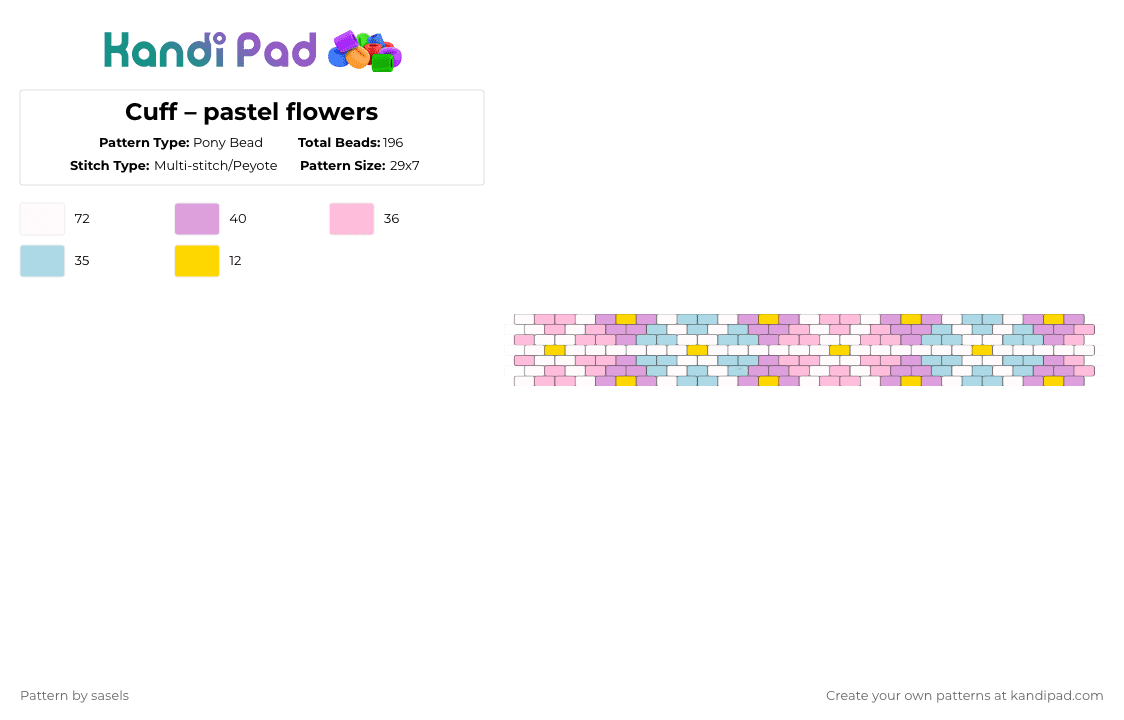 Kandi Pad

Cuff – pastel flowers

Pattern Type: Pony Bead
Total Beads: 196
Stitch Type: Multi-stitch/Peyote
Pattern Size: 29x7

72
40
36
35
12

Pattern by sasels

Create your own patterns at kandipad.com